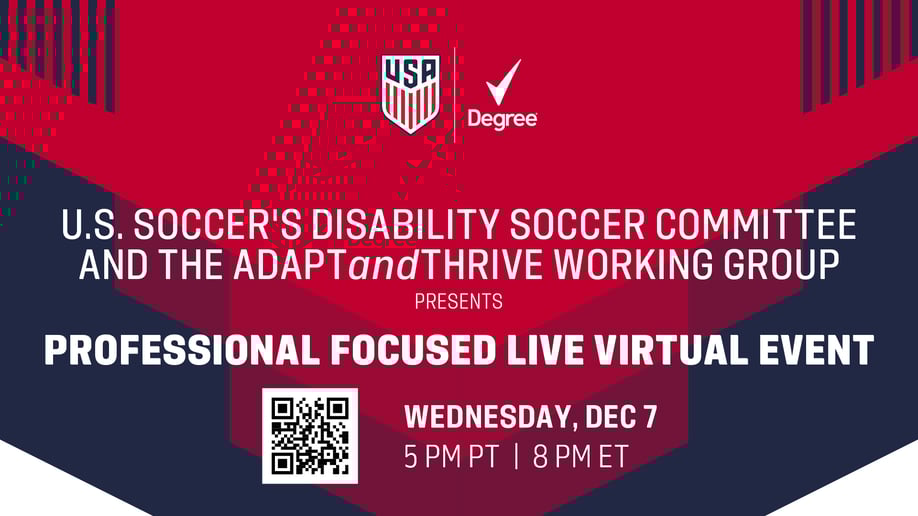 USA

Degree

U.S. SOCCER'S DISABILITY SOCCER COMMITTEE AND THE ADAPTandTHRIVE WORKING GROUP

PRESENTS

PROFESSIONAL FOCUSED LIVE VIRTUAL EVENT

WEDNESDAY, DEC 7

5 PM PT | 8 PM ET